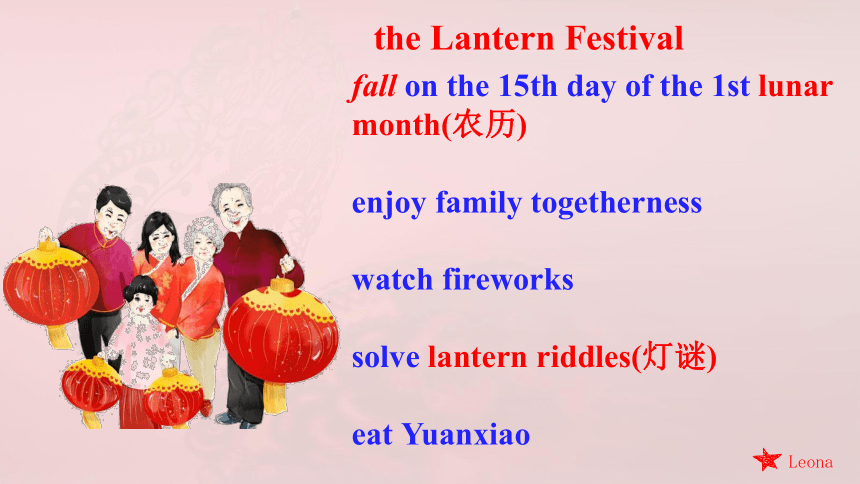 the Lantern Festival

fall on the 15th day of the 1st lunar month(农历)

enjoy family togetherness

watch fireworks

solve lantern riddles(灯谜)

eat Yuanxiao

Leona